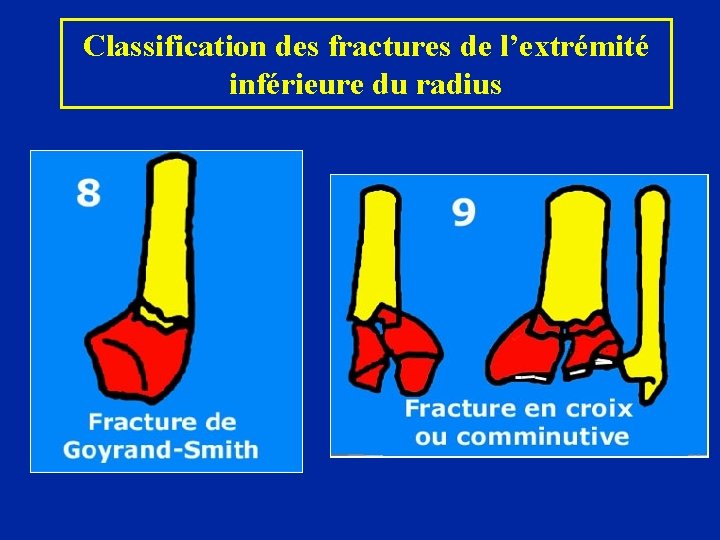 Classification des fractures de l’extrémité inférieure du radius

8

Fracture de Goyrand-Smith

9

Fracture en croix ou comminutive